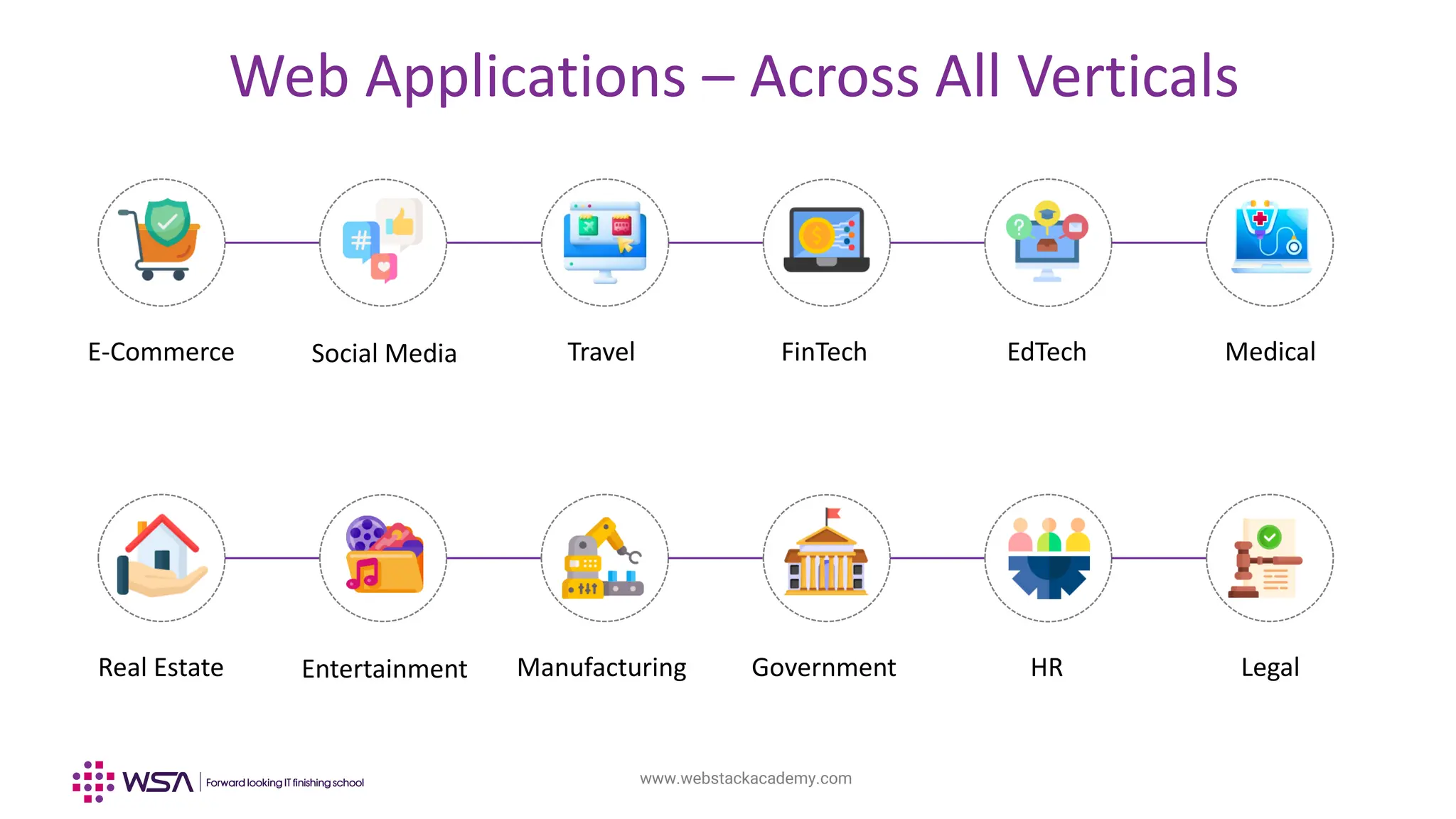 Web Applications – Across All Verticals

E-Commerce

Social Media

Travel

FinTech

EdTech

Medical

Real Estate

Entertainment

Manufacturing

Government

HR

Legal

WSA | Forward looking IT finishing school

www.webstackacademy.com